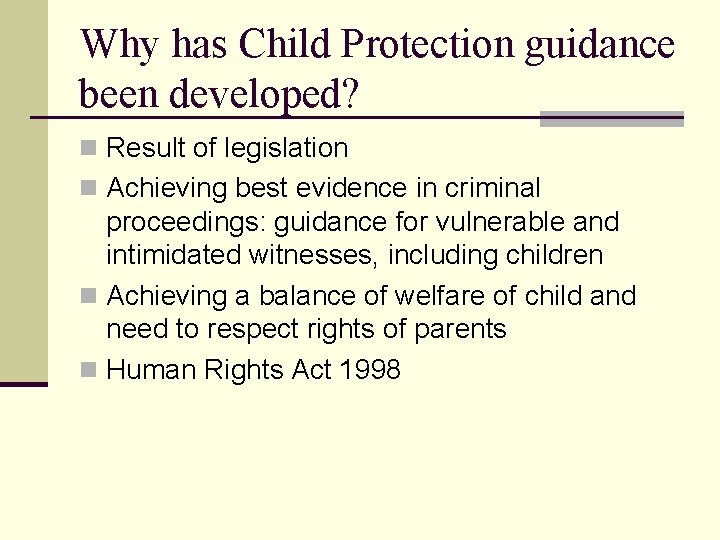 Why has Child Protection guidance been developed?

- Result of legislation
- Achieving best evidence in criminal proceedings: guidance for vulnerable and intimidated witnesses, including children
- Achieving a balance of welfare of child and need to respect rights of parents
- Human Rights Act 1998